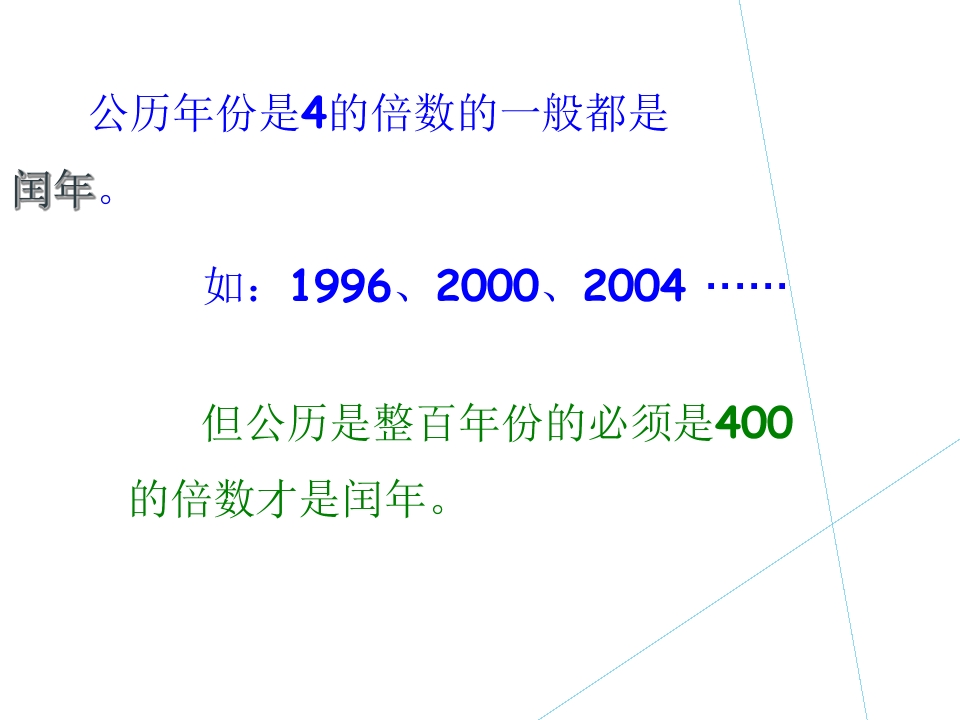 公历年份是4的倍数的一般都是闰年。

如：1996、2000、2004 ……

但公历是整百年份的必须是400的倍数才是闰年。